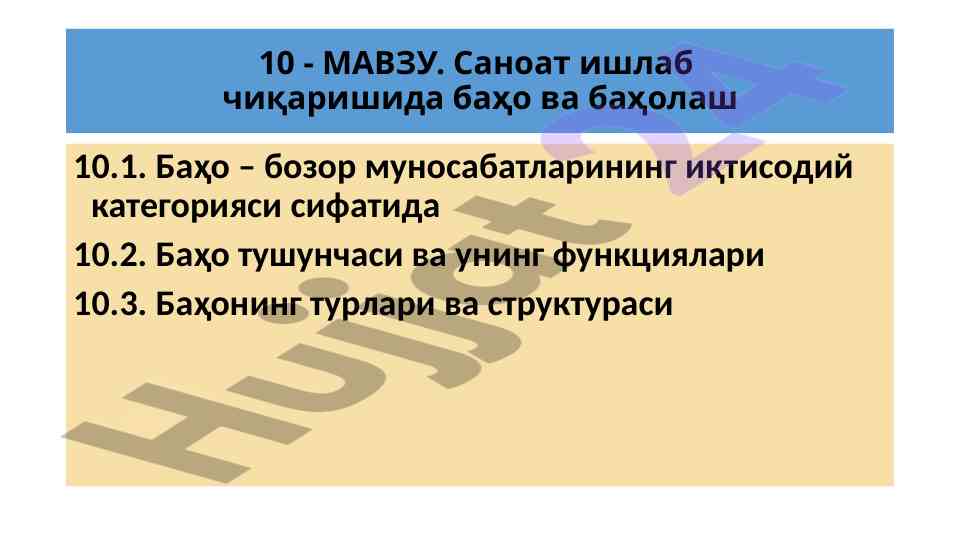 10 - МАВЗУ. Саноат ишлаб чиқаришида баҳо ва баҳолаш

10.1. Баҳо – бозор муносабатларининг иқтисодий категорияси сифатида

10.2. Баҳо тушунчаси ва унинг функциялари

10.3. Баҳонинг турлари ва структураси

Hujjat 24